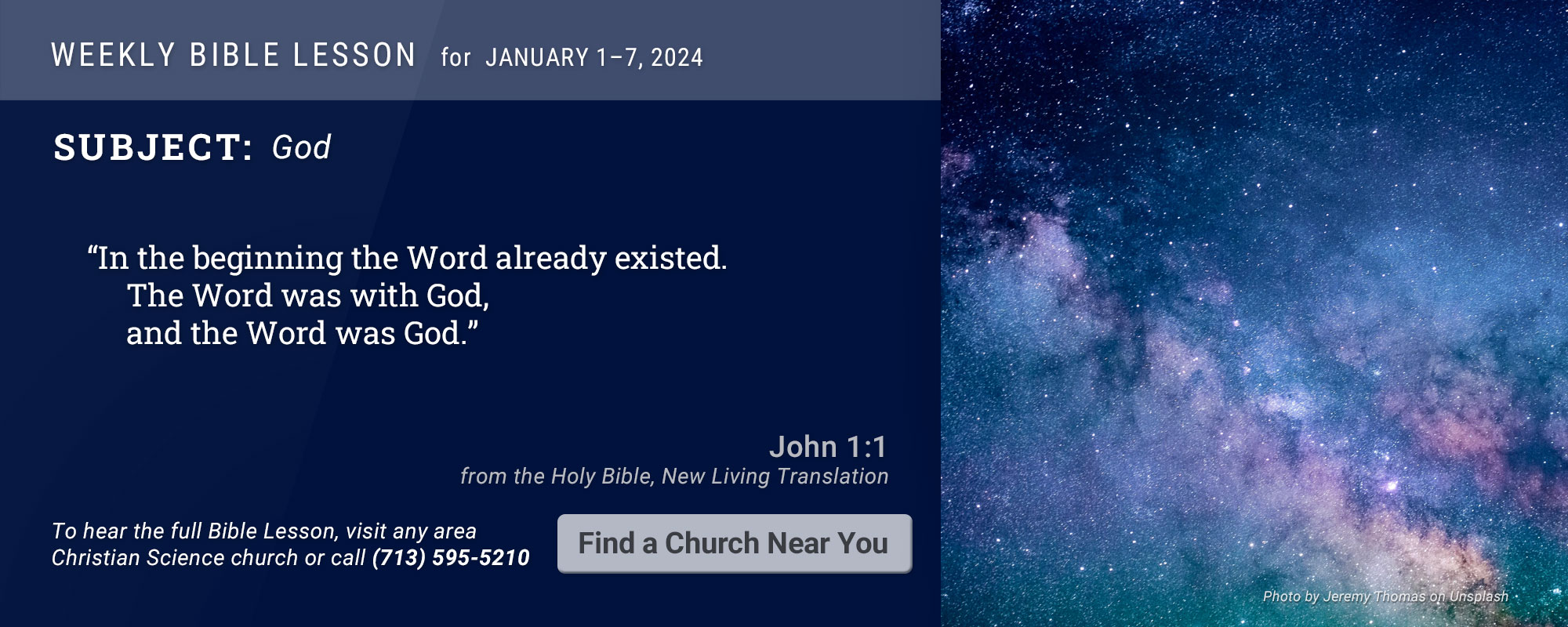 WEEKLY BIBLE LESSON for JANUARY 1–7, 2024

SUBJECT: God

“In the beginning the Word already existed. The Word was with God, and the Word was God.”

John 1:1
from the Holy Bible, New Living Translation

To hear the full Bible Lesson, visit any area Christian Science church or call (713) 595-5210

Find a Church Near You

Photo by Jeremy Thomas on Unsplash